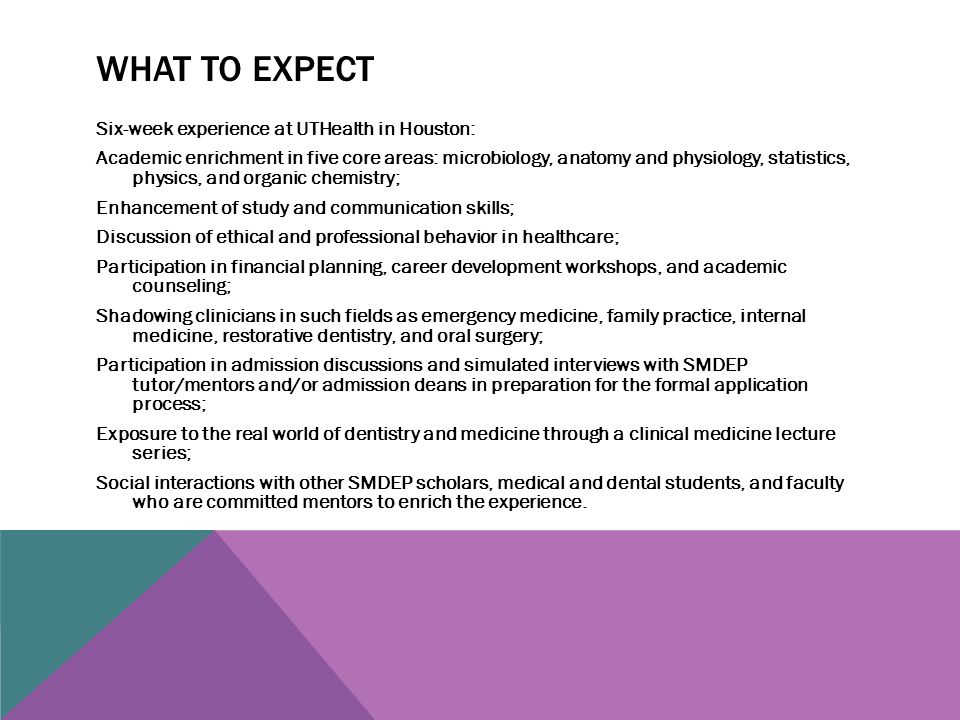 WHAT TO EXPECT

Six-week experience at UTHealth in Houston:

Academic enrichment in five core areas: microbiology, anatomy and physiology, statistics, physics, and organic chemistry;

Enhancement of study and communication skills;

Discussion of ethical and professional behavior in healthcare;

Participation in financial planning, career development workshops, and academic counseling;

Shadowing clinicians in such fields as emergency medicine, family practice, internal medicine, restorative dentistry, and oral surgery;

Participation in admission discussions and simulated interviews with SMDEP tutor/mentors and/or admission deans in preparation for the formal application process;

Exposure to the real world of dentistry and medicine through a clinical medicine lecture series;

Social interactions with other SMDEP scholars, medical and dental students, and faculty who are committed mentors to enrich the experience.